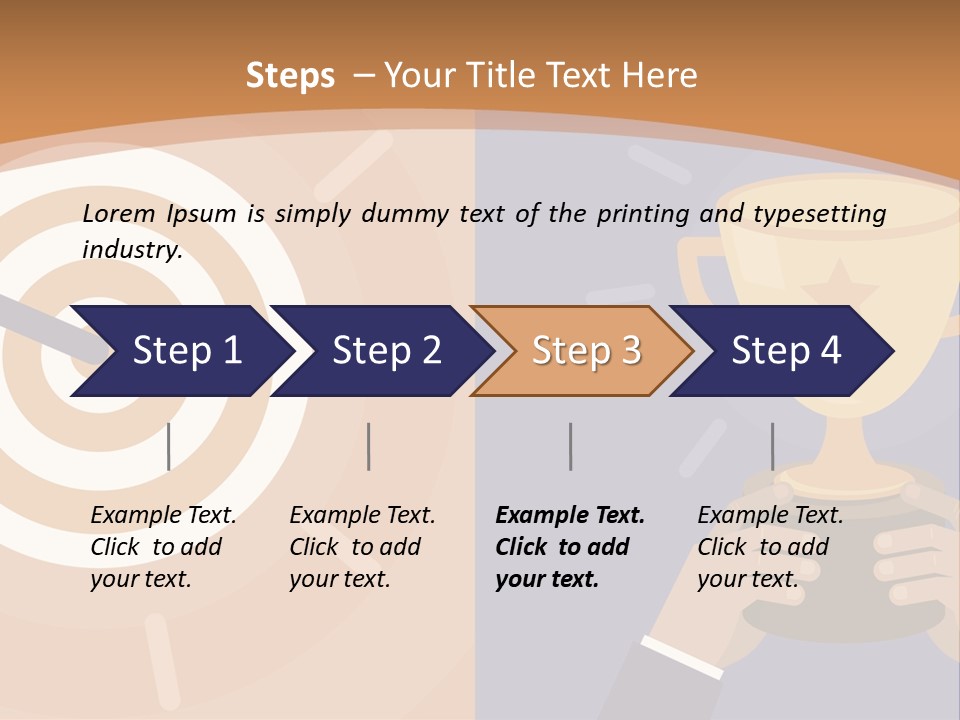 Steps – Your Title Text Here

Lorem Ipsum is simply dummy text of the printing and typesetting industry.

Step 1

Step 2

Step 3

Step 4

Example Text. Click to add your text.

Example Text. Click to add your text.

Example Text. Click to add your text.

Example Text. Click to add your text.